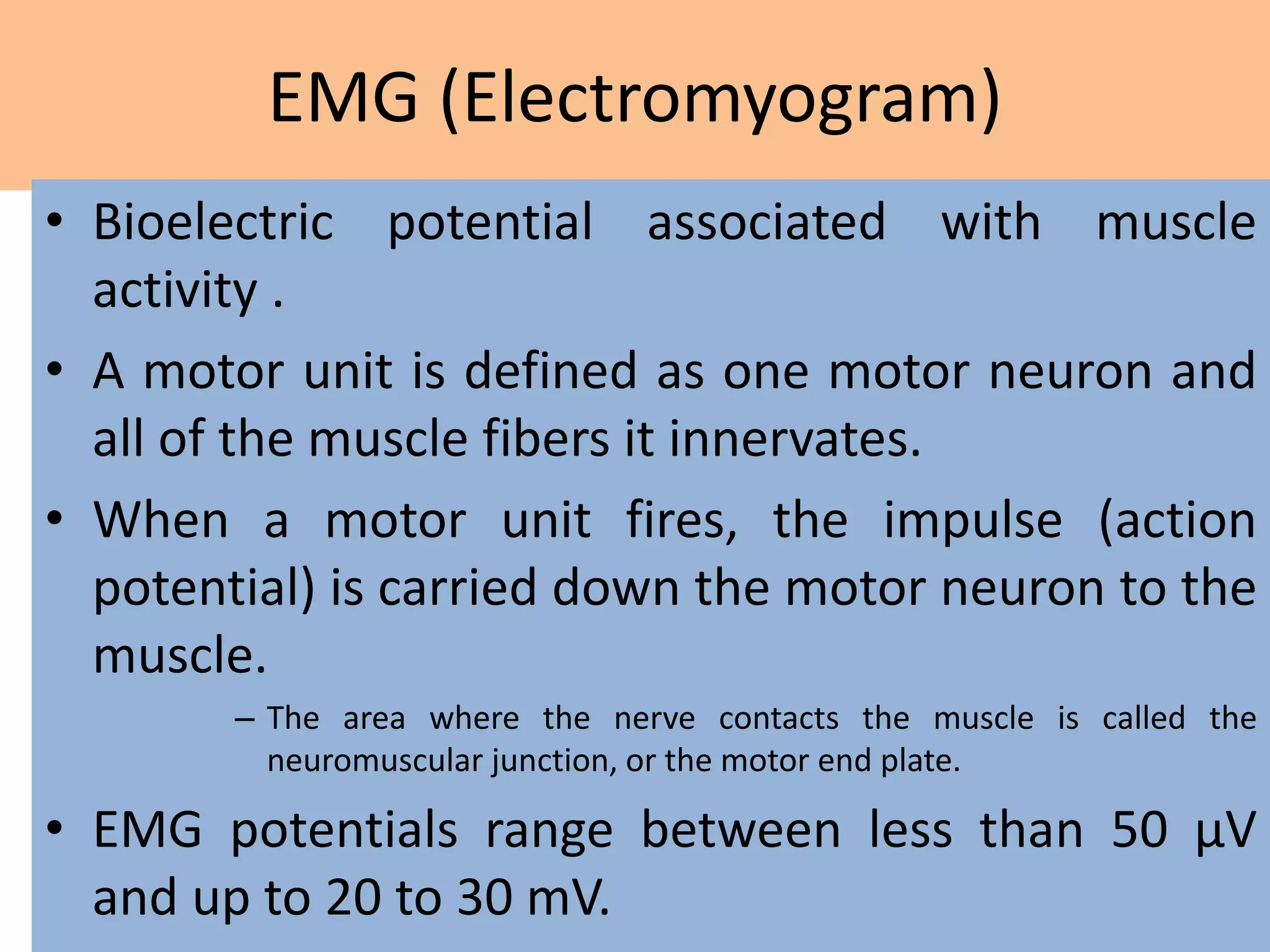 EMG (Electromyogram)

• Bioelectric potential associated with muscle activity .

• A motor unit is defined as one motor neuron and all of the muscle fibers it innervates.

• When a motor unit fires, the impulse (action potential) is carried down the motor neuron to the muscle.

– The area where the nerve contacts the muscle is called the neuromuscular junction, or the motor end plate.

• EMG potentials range between less than 50 μV and up to 20 to 30 mV.